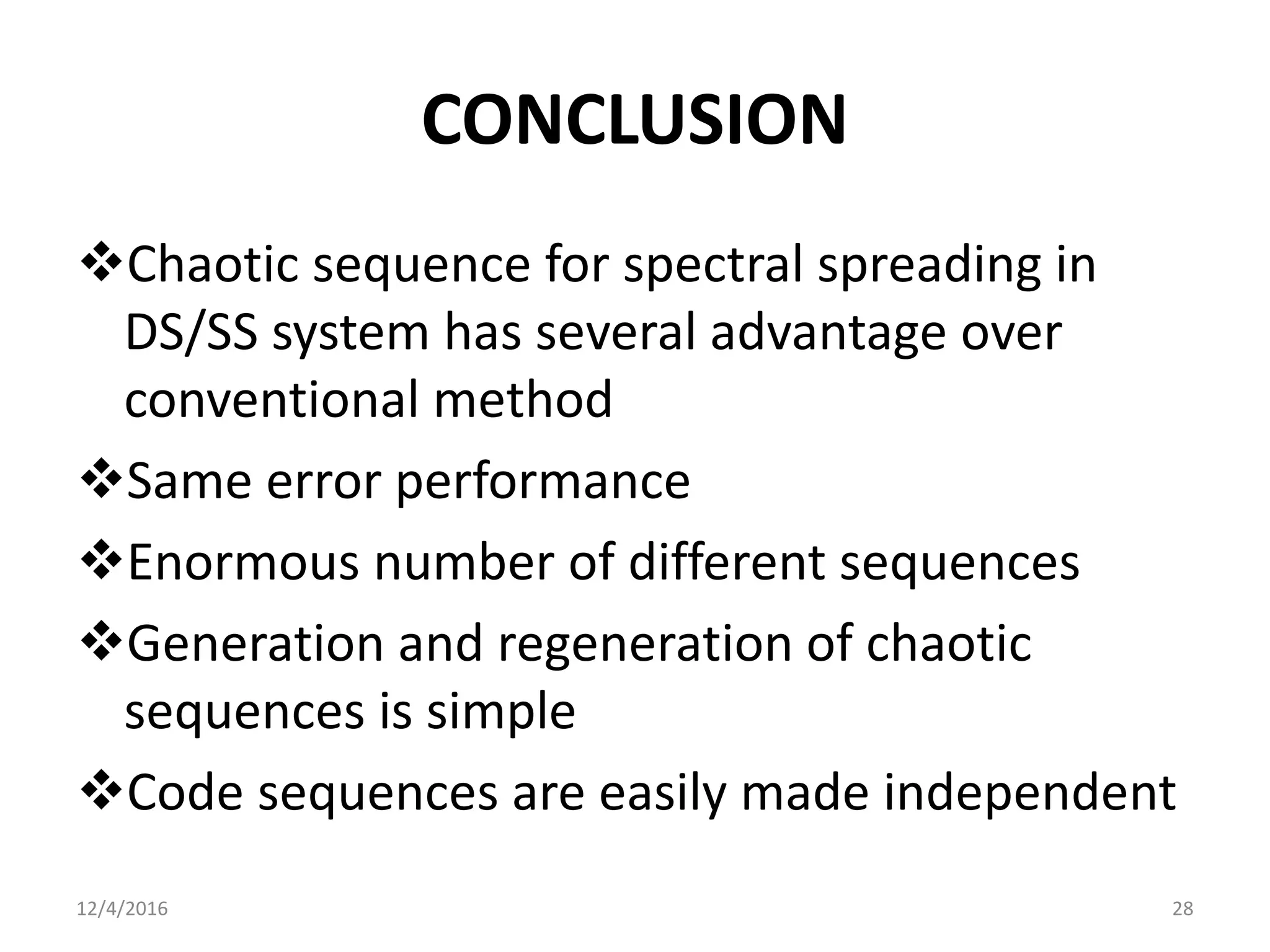 CONCLUSION

❖Chaotic sequence for spectral spreading in DS/SS system has several advantage over conventional method

❖Same error performance

❖Enormous number of different sequences

❖Generation and regeneration of chaotic sequences is simple

❖Code sequences are easily made independent

12/4/2016

28